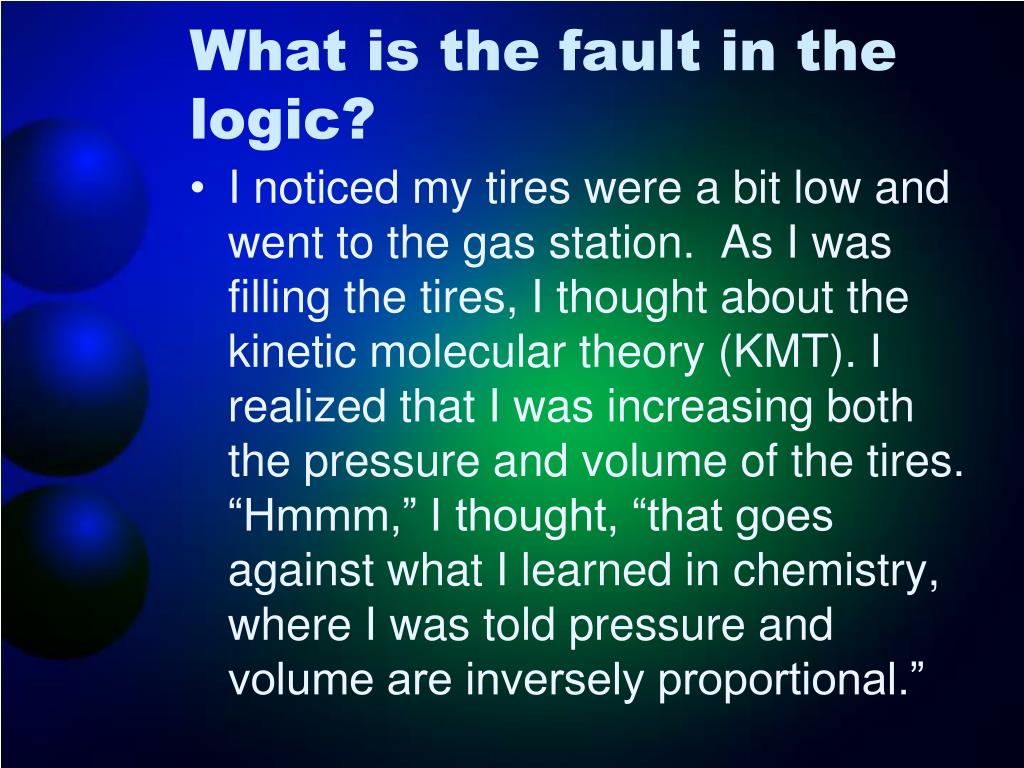 What is the fault in the logic?

• I noticed my tires were a bit low and went to the gas station. As I was filling the tires, I thought about the kinetic molecular theory (KMT). I realized that I was increasing both the pressure and volume of the tires. “Hmmm,” I thought, “that goes against what I learned in chemistry, where I was told pressure and volume are inversely proportional.”